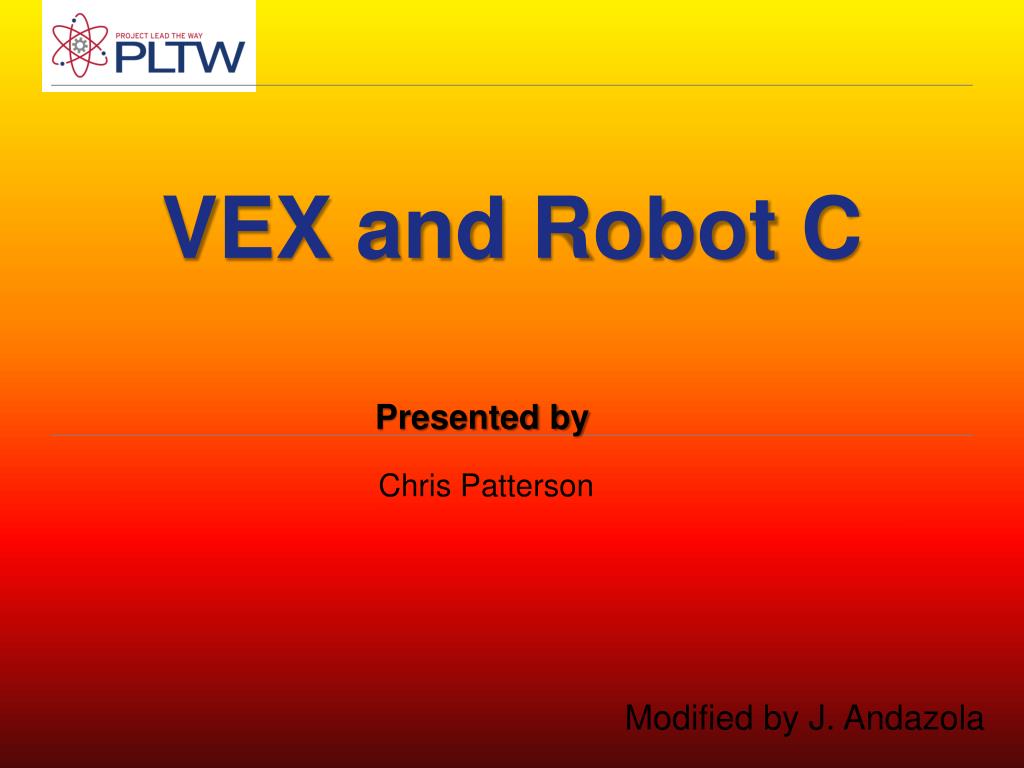 PROJECT LEAD THE WAY
PLTW

VEX and Robot C

Presented by

Chris Patterson

Modified by J. Andazola